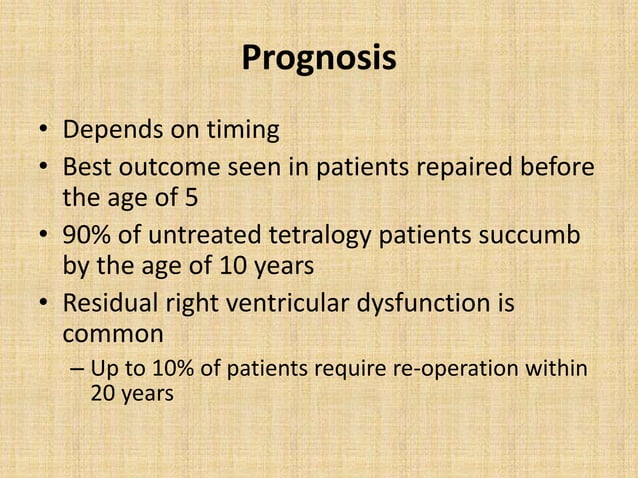 Prognosis

• Depends on timing
• Best outcome seen in patients repaired before the age of 5
• 90% of untreated tetralogy patients succumb by the age of 10 years
• Residual right ventricular dysfunction is common
– Up to 10% of patients require re-operation within 20 years